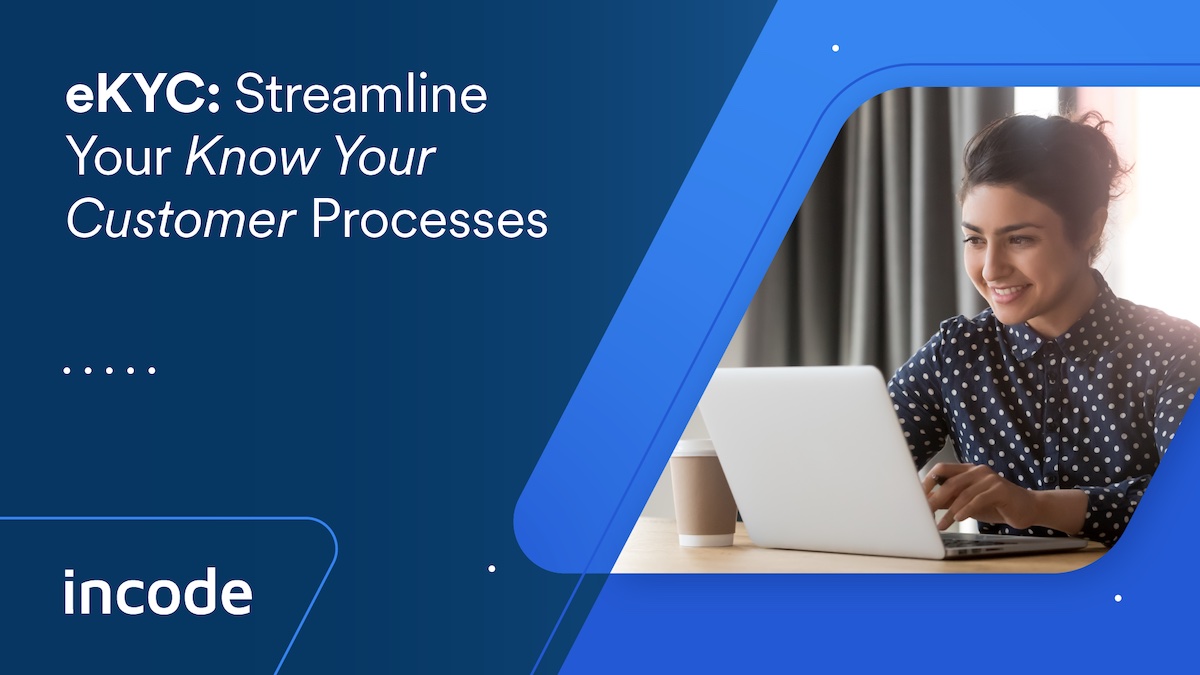 eKYC: Streamline Your Know Your Customer Processes

incode